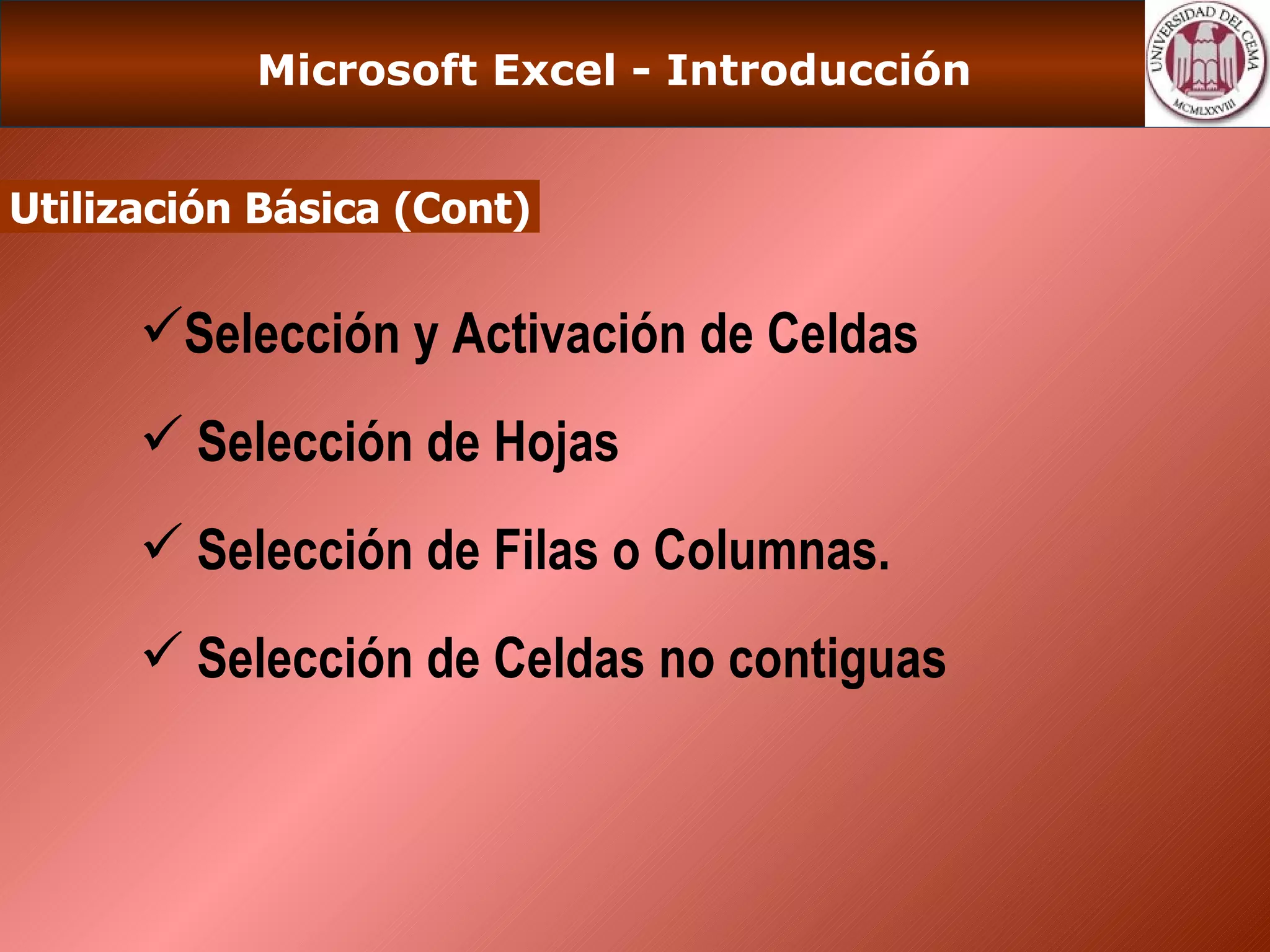 Microsoft Excel - Introducción

UNIVERSIDAD DEL CEMA
MCMLXXVIII

Utilización Básica (Cont)

✓Selección y Activación de Celdas

✓ Selección de Hojas

✓ Selección de Filas o Columnas.

✓ Selección de Celdas no contiguas